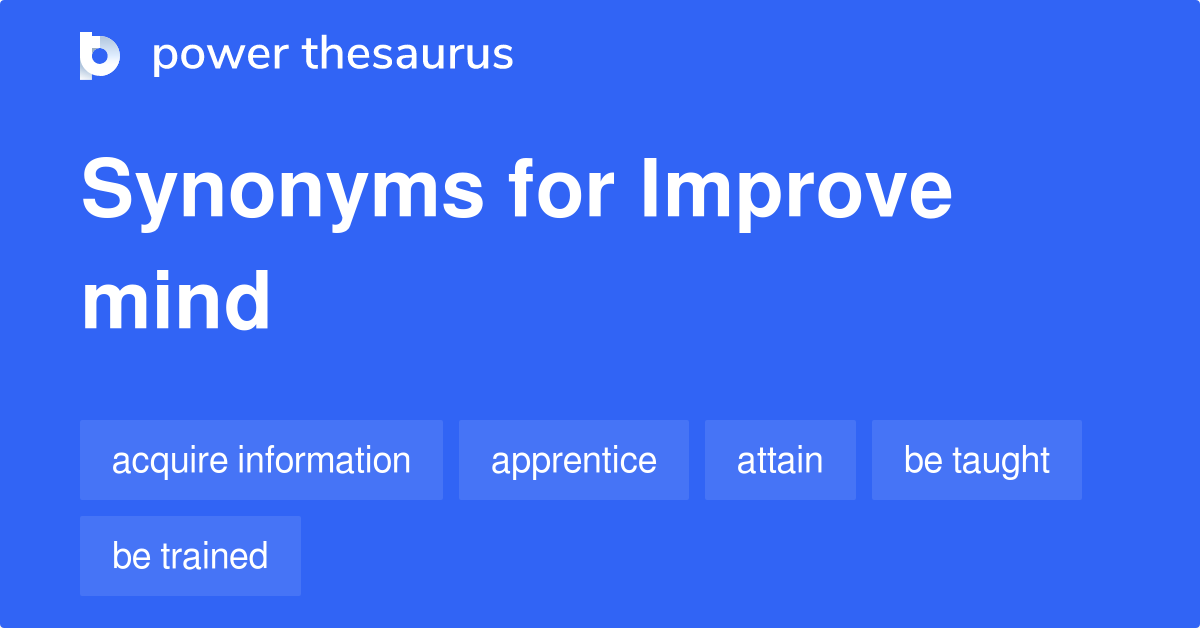 power thesaurus

Synonyms for Improve mind

acquire information
apprentice
attain
be taught
be trained